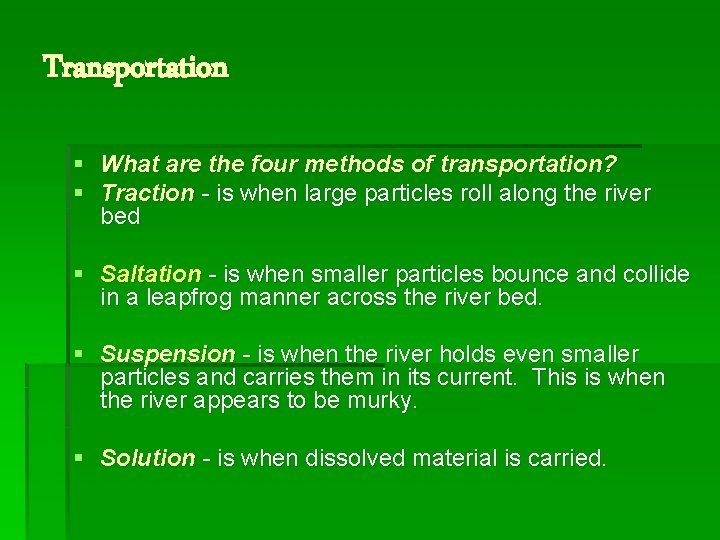 Transportation

▪ What are the four methods of transportation?
▪ Traction - is when large particles roll along the river bed

▪ Saltation - is when smaller particles bounce and collide in a leapfrog manner across the river bed.

▪ Suspension - is when the river holds even smaller particles and carries them in its current. This is when the river appears to be murky.

▪ Solution - is when dissolved material is carried.